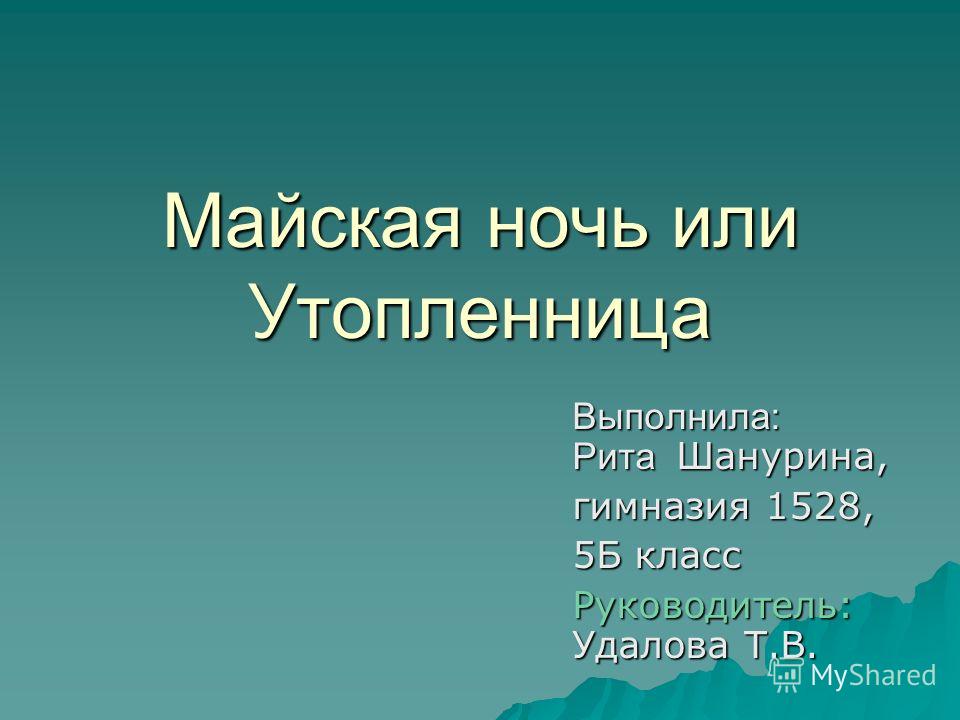 Майская ночь или Утопленница

Выполнила: Рита Шанурина,

гимназия 1528,

5Б класс

Руководитель: Удалова Т.В.

MyShared